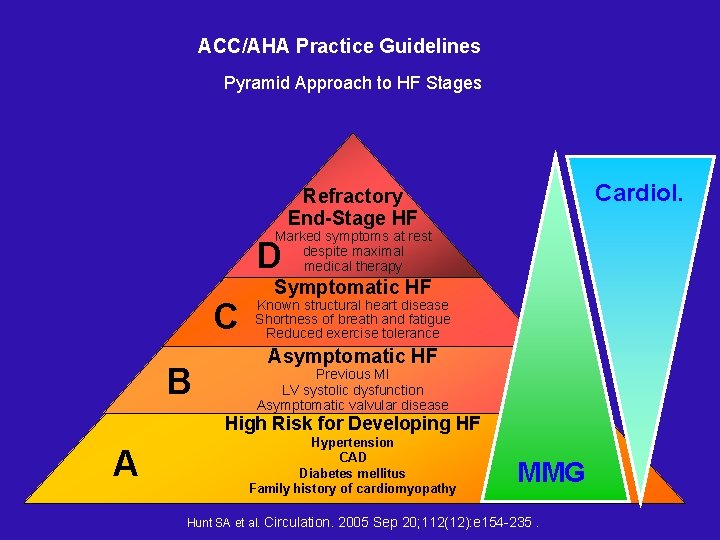 ACC/AHA Practice Guidelines

Pyramid Approach to HF Stages

D
Refractory
End-Stage HF
Marked symptoms at rest
despite maximal
medical therapy

C
Symptomatic HF
Known structural heart disease
Shortness of breath and fatigue
Reduced exercise tolerance

B
Asymptomatic HF
Previous MI
LV systolic dysfunction
Asymptomatic valvular disease

A
High Risk for Developing HF
Hypertension
CAD
Diabetes mellitus
Family history of cardiomyopathy

MMG

Cardiol.

Hunt SA et al. Circulation. 2005 Sep 20;112(12):e154-235 .